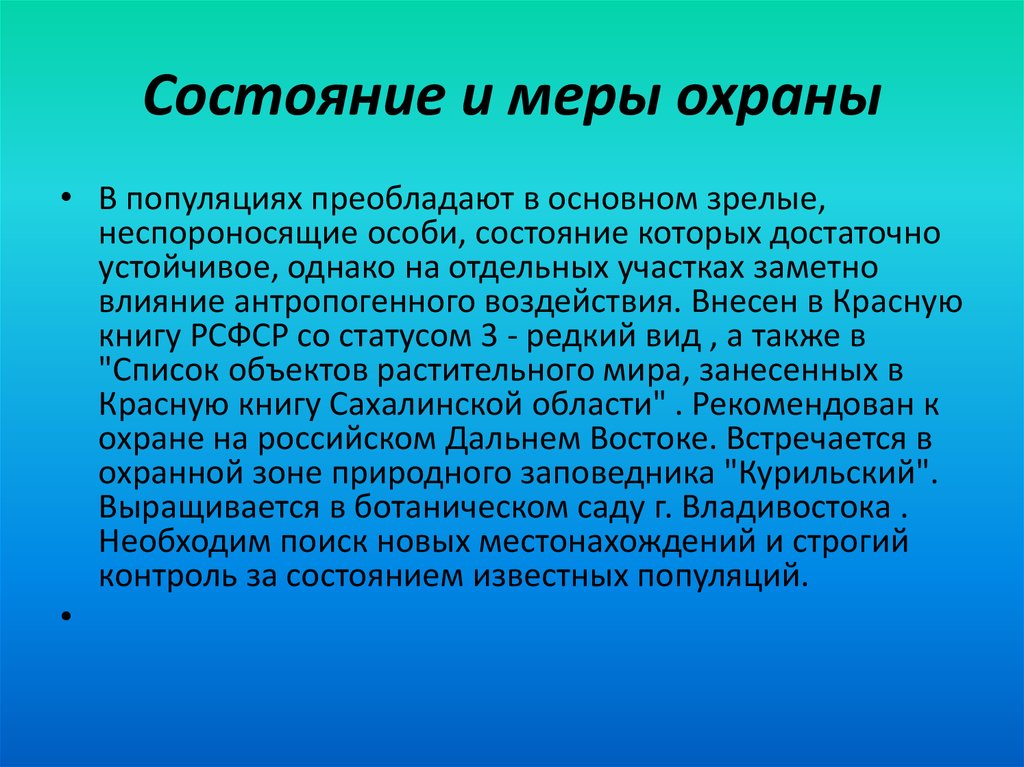 Состояние и меры охраны

• В популяциях преобладают в основном зрелые, неспороносящие особи, состояние которых достаточно устойчивое, однако на отдельных участках заметно влияние антропогенного воздействия. Внесен в Красную книгу РСФСР со статусом 3 - редкий вид , а также в "Список объектов растительного мира, занесенных в Красную книгу Сахалинской области" . Рекомендован к охране на российском Дальнем Востоке. Встречается в охранной зоне природного заповедника "Курильский". Выращивается в ботаническом саду г. Владивостока . Необходим поиск новых местонахождений и строгий контроль за состоянием известных популяций.

•